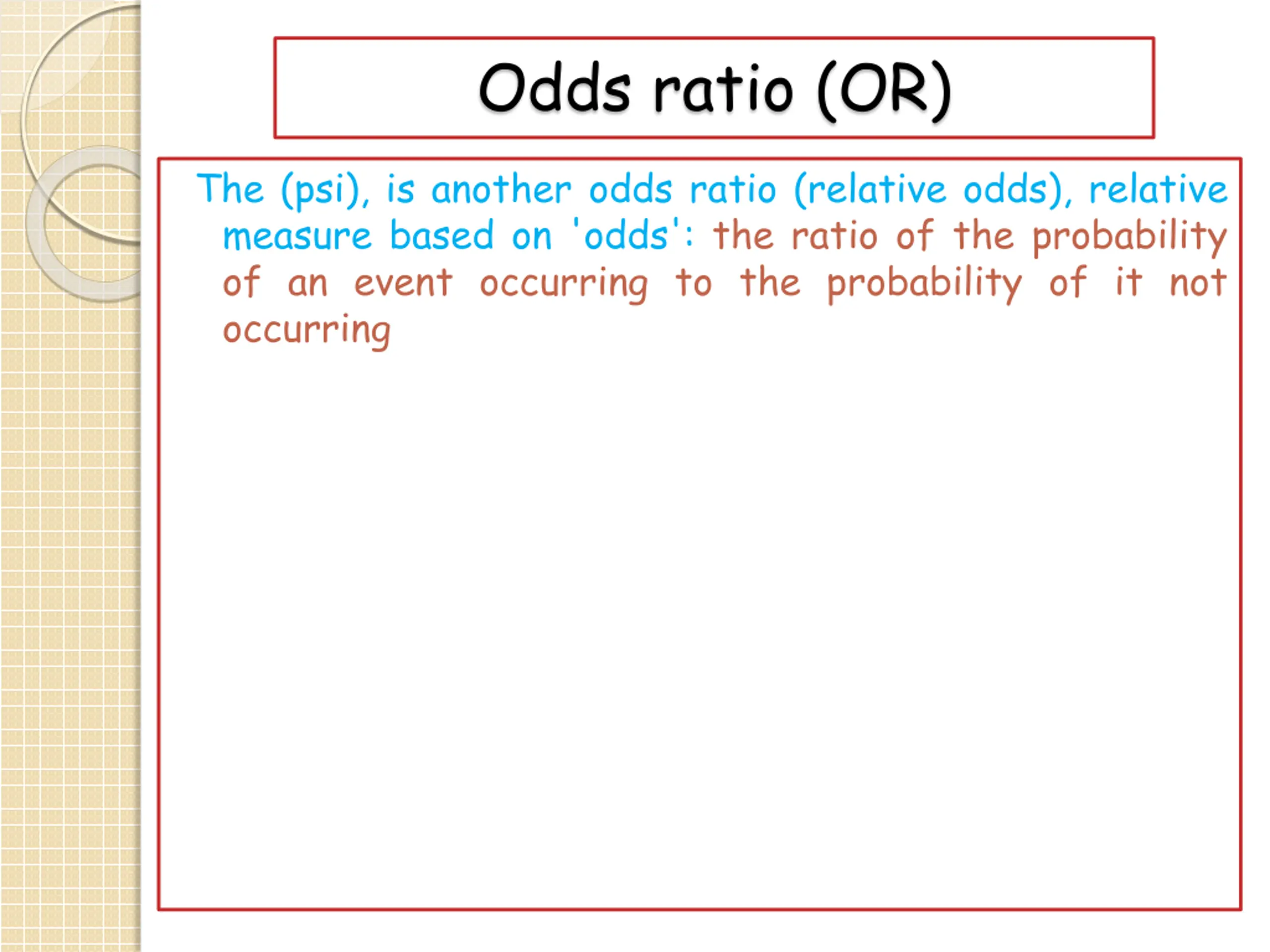 Odds ratio (OR)

The (psi), is another odds ratio (relative odds), relative measure based on 'odds': the ratio of the probability of an event occurring to the probability of it not occurring